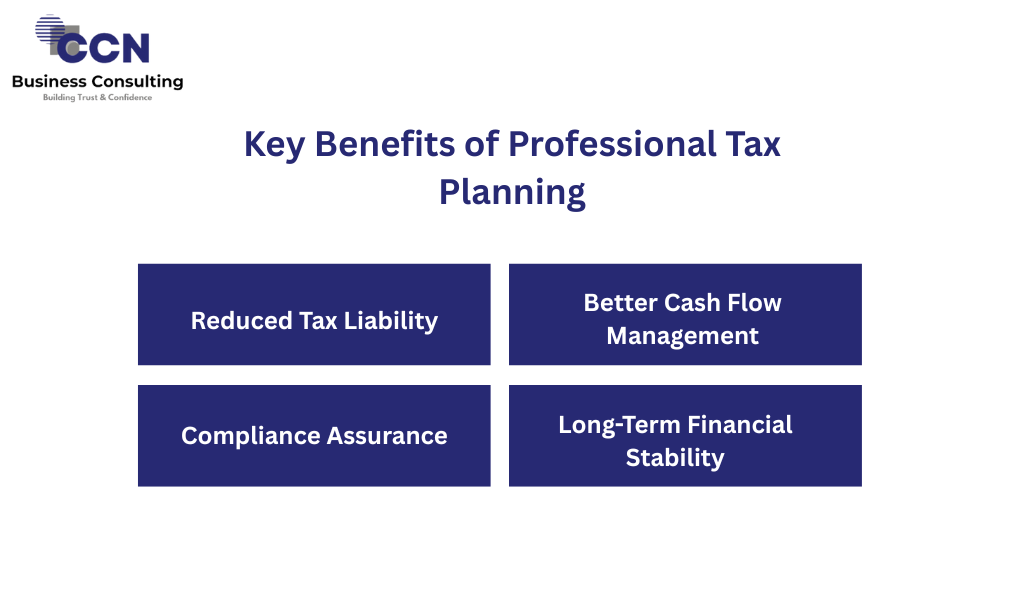 CCN
Business Consulting
Building Trust & Confidence

Key Benefits of Professional Tax Planning

Reduced Tax Liability

Better Cash Flow Management

Compliance Assurance

Long-Term Financial Stability